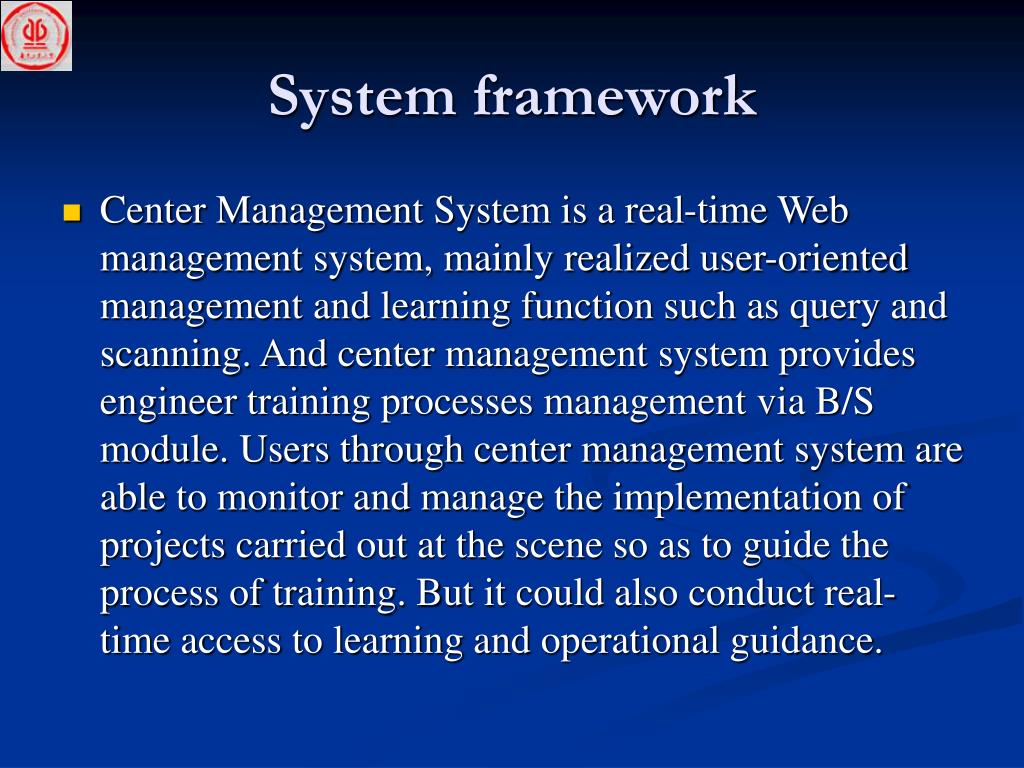 System framework

Center Management System is a real-time Web management system, mainly realized user-oriented management and learning function such as query and scanning. And center management system provides engineer training processes management via B/S module. Users through center management system are able to monitor and manage the implementation of projects carried out at the scene so as to guide the process of training. But it could also conduct real-time access to learning and operational guidance.